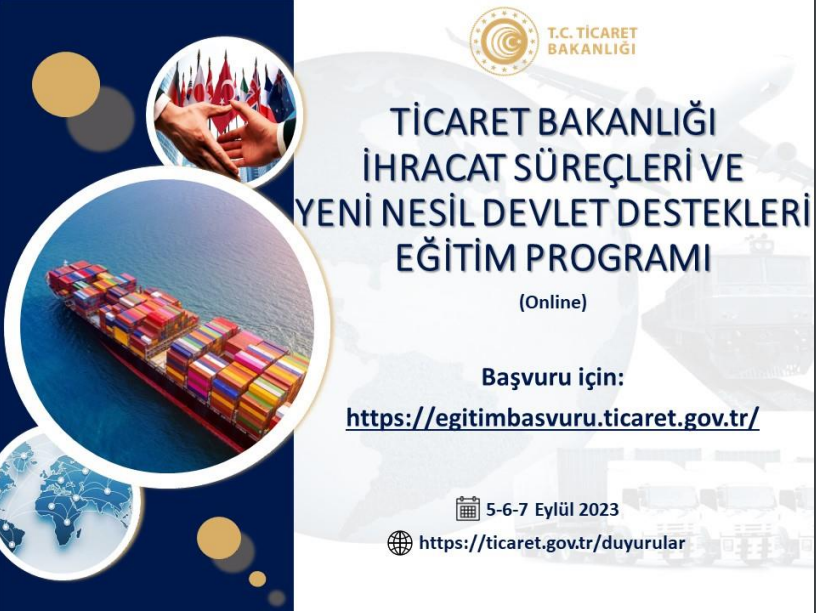 T.C. TİCARET BAKANLIĞI

TİCARET BAKANLIĞI İHRACAT SÜREÇLERİ VE YENİ NESİL DEVLET DESTEKLERİ EĞİTİM PROGRAMI

(Online)

Başvuru için:
https://egitimbasvuru.ticaret.gov.tr/

5-6-7 Eylül 2023
https://ticaret.gov.tr/duyurular